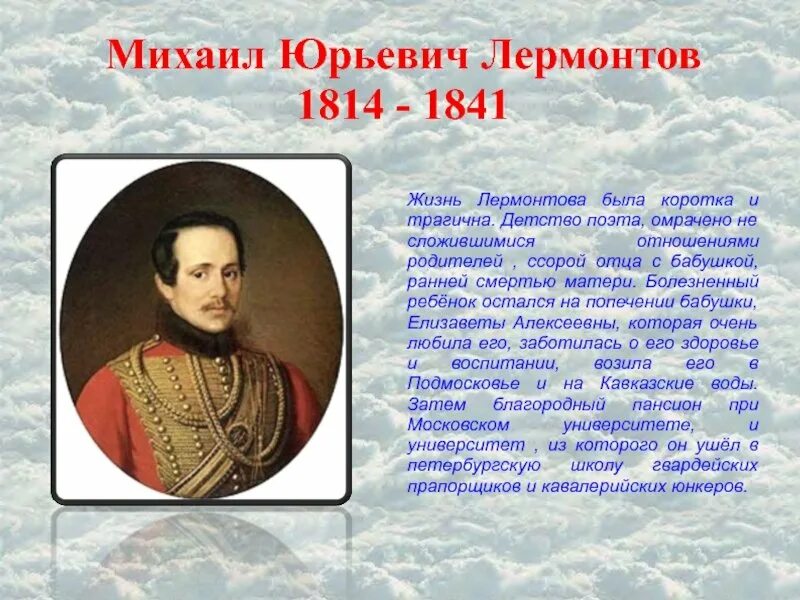 Михаил Юрьевич Лермонтов
1814 - 1841

Жизнь Лермонтова была коротка и трагична. Детство поэта, омрачено не сложившимися отношениями родителей , ссорой отца с бабушкой, ранней смертью матери. Болезненный ребёнок остался на попечении бабушки, Елизаветы Алексеевны, которая очень любила его, заботилась о его здоровье и воспитании, возила его в Подмосковье и на Кавказские воды. Затем благородный пансион при Московском университете, и университет , из которого он ушёл в петербургскую школу гвардейских прапорщиков и кавалерийских юнкеров.